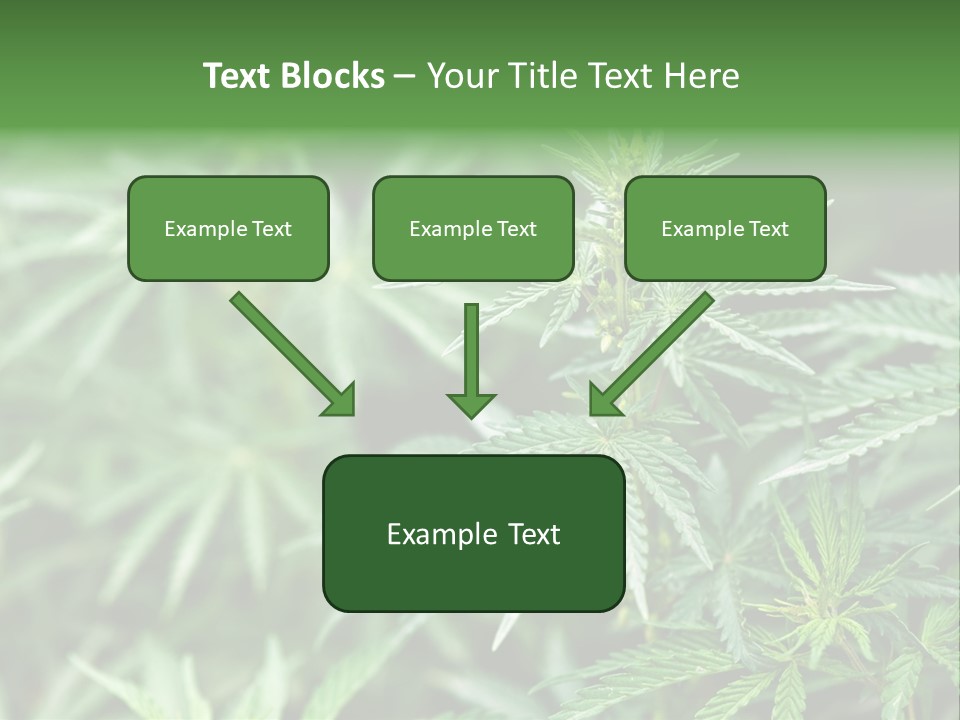 Text Blocks – Your Title Text Here

Example Text

Example Text

Example Text

Example Text